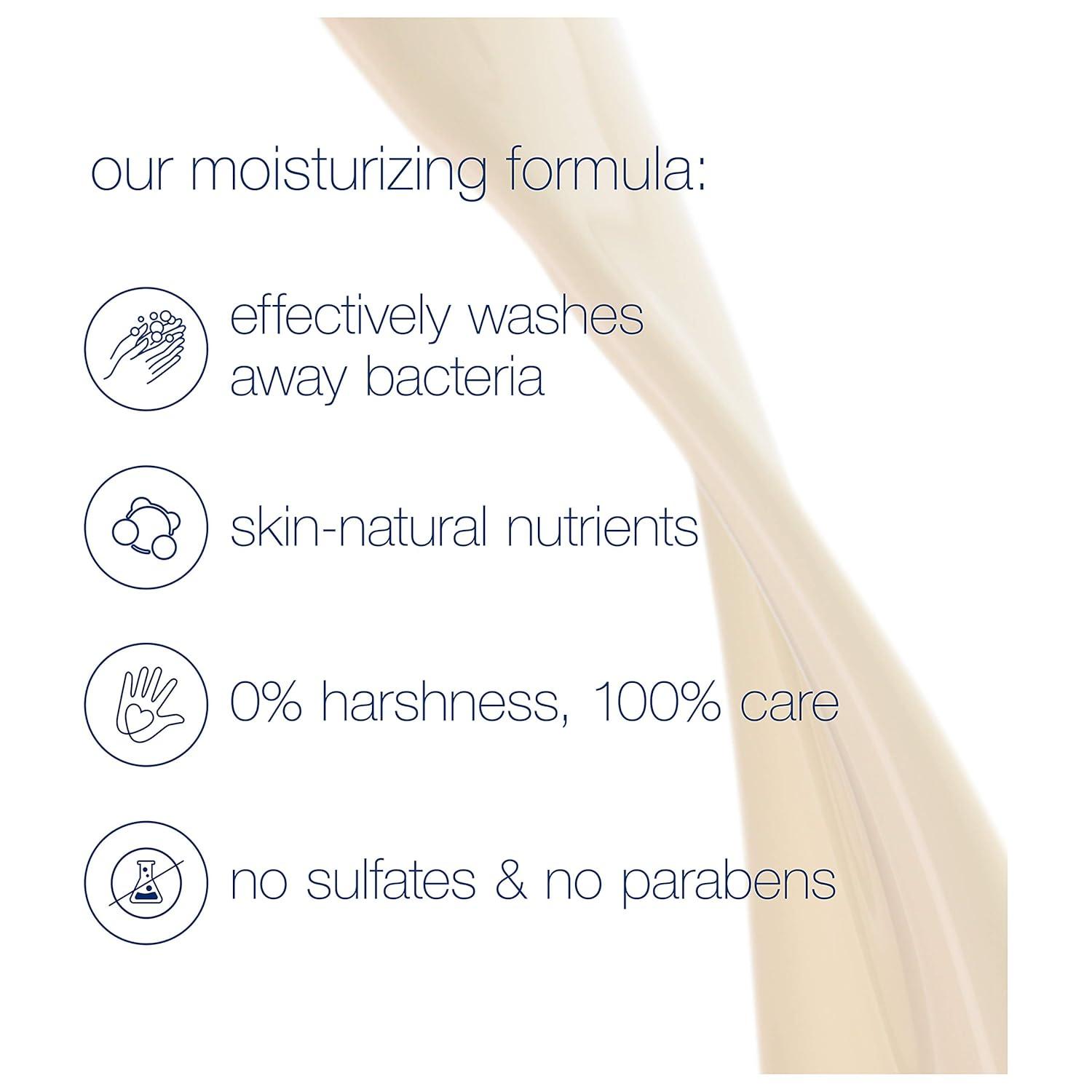 our moisturizing formula:

effectively washes away bacteria

skin-natural nutrients

0% harshness, 100% care

no sulfates & no parabens